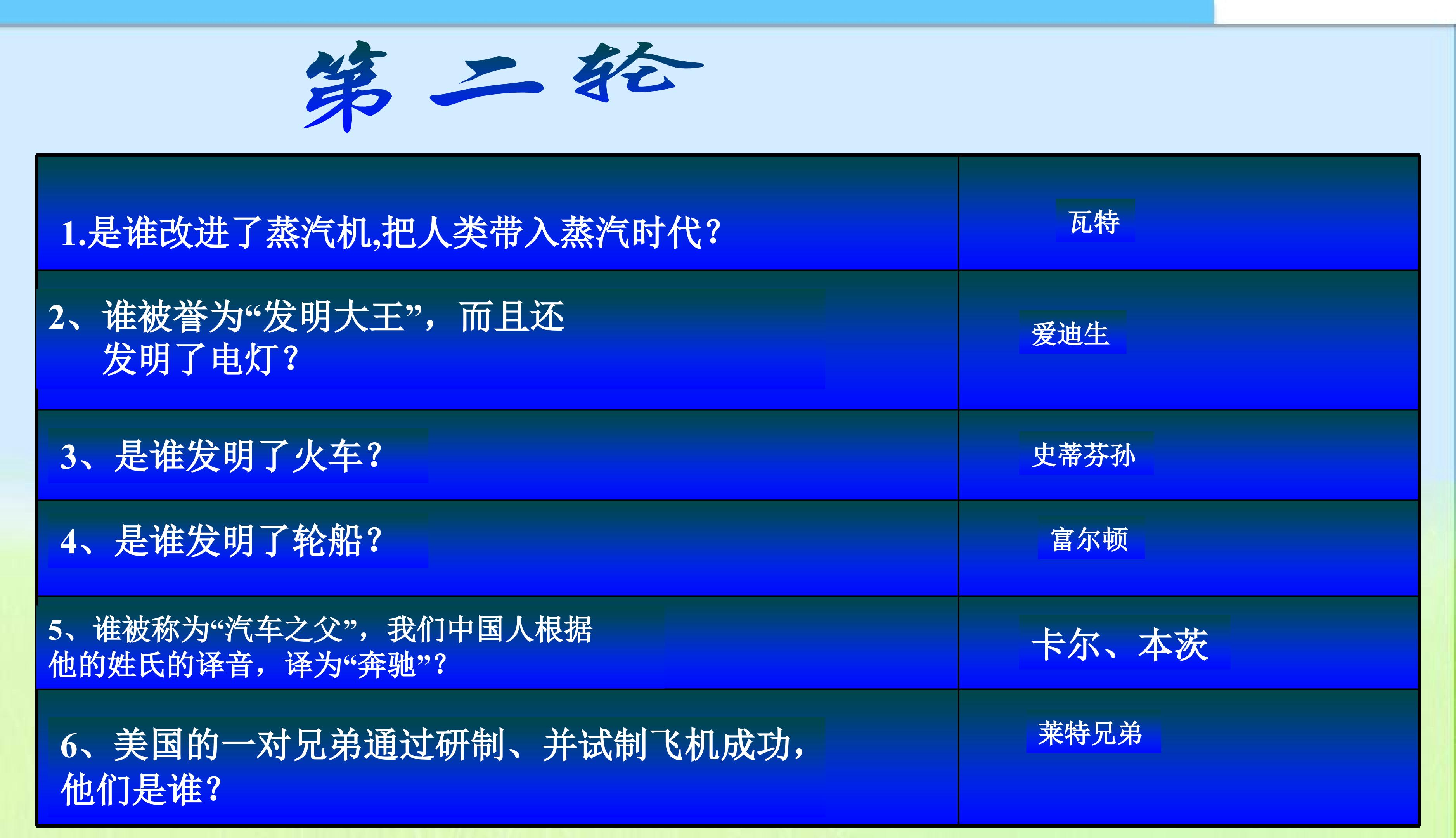 第二轮

| | |
|---|---|
| 1.是谁改进了蒸汽机,把人类带入蒸汽时代? | 瓦特 |
| 2、谁被誉为“发明大王”，而且还发明了电灯? | 爱迪生 |
| 3、是谁发明了火车? | 史蒂芬孙 |
| 4、是谁发明了轮船? | 富尔顿 |
| 5、谁被称为“汽车之父”，我们中国人根据他的姓氏的译音，译为“奔驰”? | 卡尔、本茨 |
| 6、美国的一对兄弟通过研制、并试制飞机成功，他们是谁? | 莱特兄弟 |